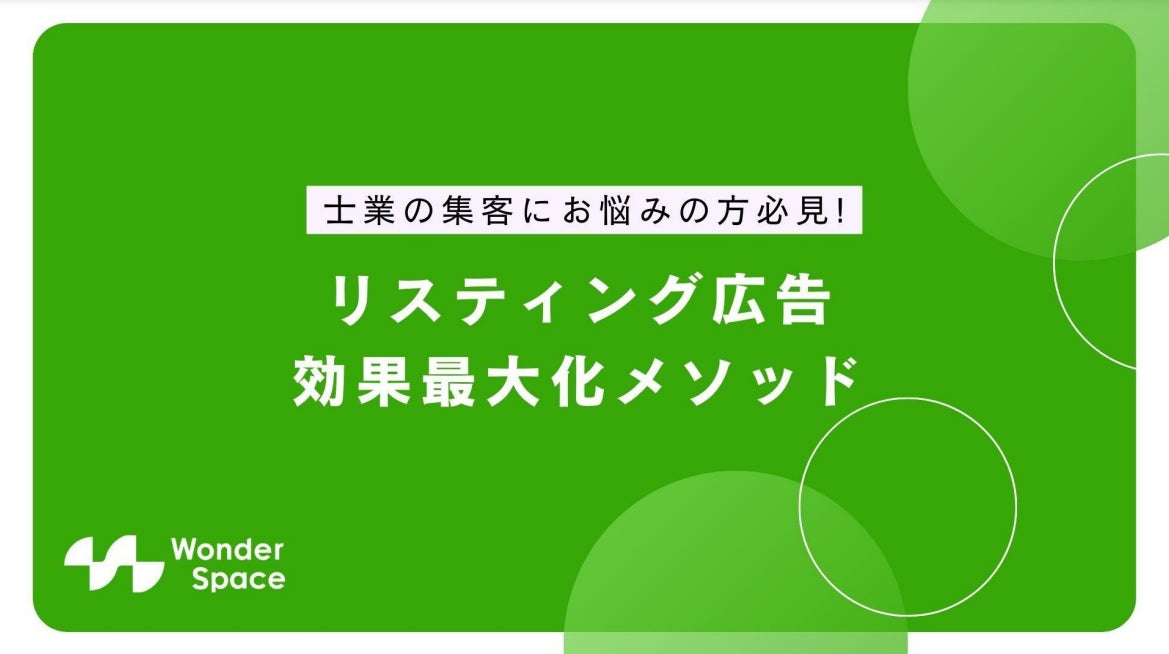 士業の集客にお悩みの方必見!

リスティング広告
効果最大化メソッド

Wonder
Space